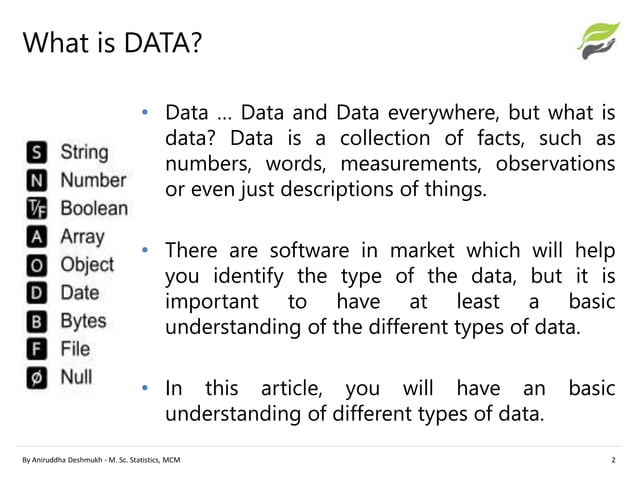 What is DATA?

S String
N Number
T/F Boolean
A Array
O Object
D Date
B Bytes
F File
Ø Null

• Data ... Data and Data everywhere, but what is data? Data is a collection of facts, such as numbers, words, measurements, observations or even just descriptions of things.

• There are software in market which will help you identify the type of the data, but it is important to have at least a basic understanding of the different types of data.

• In this article, you will have an basic understanding of different types of data.

By Aniruddha Deshmukh - M. Sc. Statistics, MCM

2